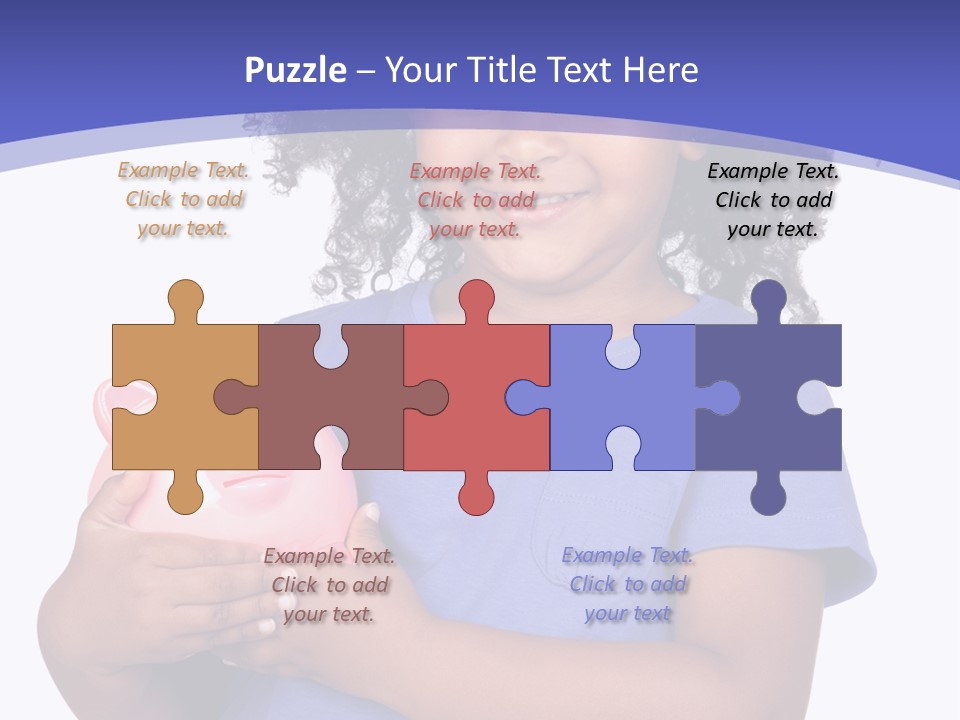 Puzzle – Your Title Text Here

Example Text. Click to add your text.

Example Text. Click to add your text.

Example Text. Click to add your text.

Example Text. Click to add your text.

Example Text. Click to add your text